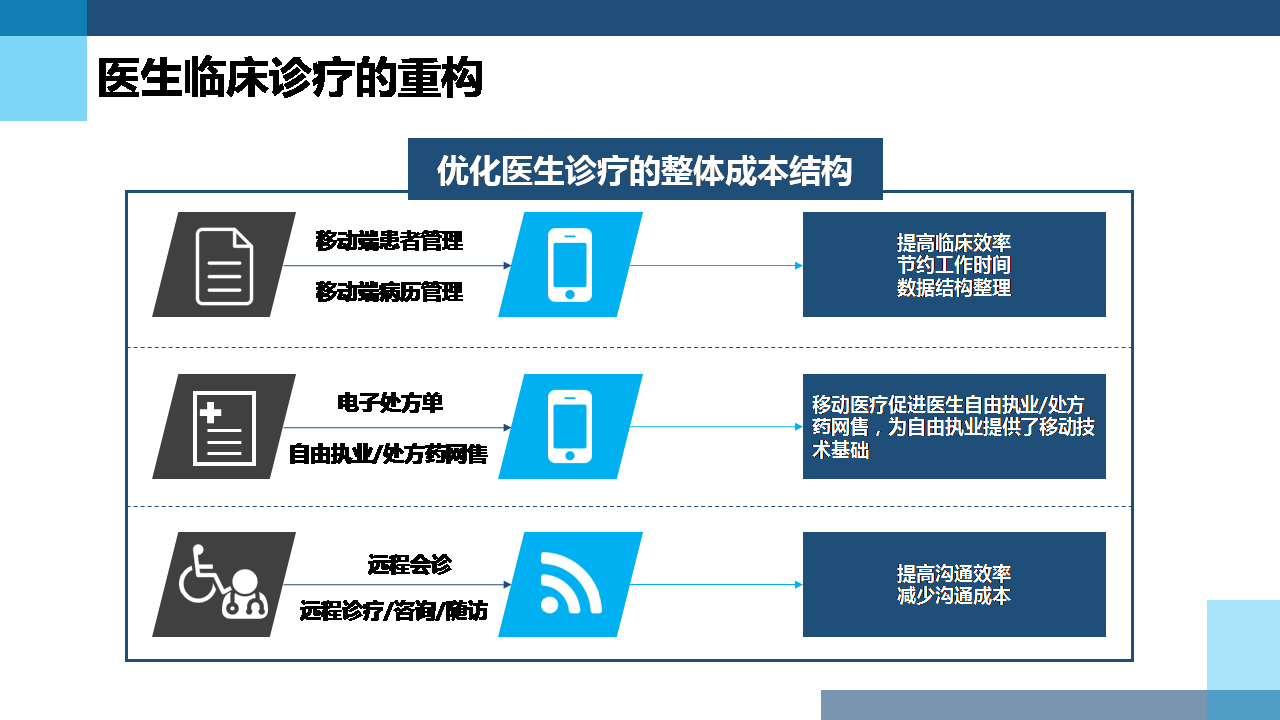 医生临床诊疗的重构

优化医生诊疗的整体成本结构

移动端患者管理

移动端病历管理

提高临床效率
节约工作时间
数据结构整理

电子处方单

自由执业/处方药网售

移动医疗促进医生自由执业/处方药网售，为自由执业提供了移动技术基础

远程会诊

远程诊疗/咨询/随访

提高沟通效率
减少沟通成本